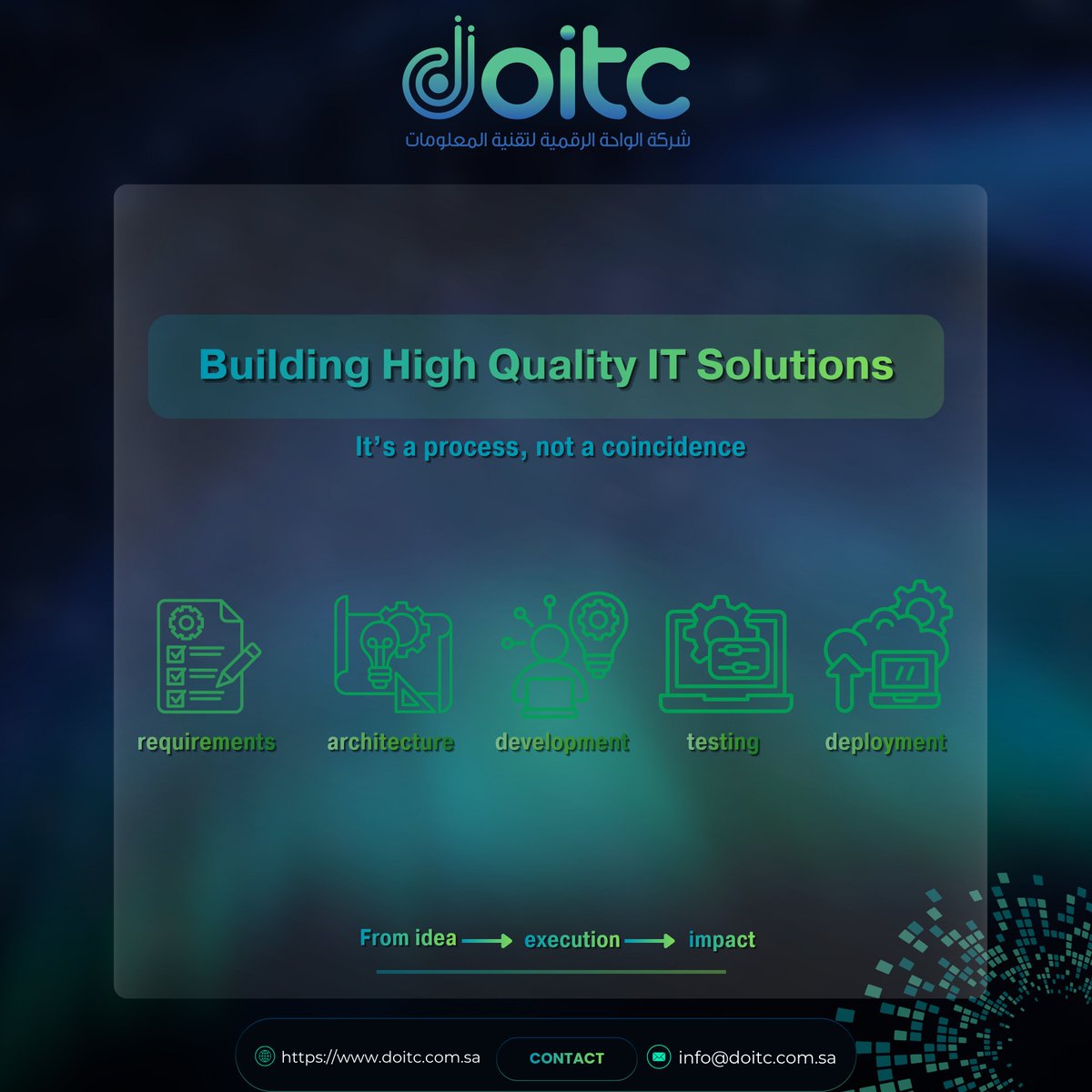 doitc
شركة الواحة الرقمية لتقنية المعلومات

Building High Quality IT Solutions

It's a process, not a coincidence

requirements architecture development testing deployment

From idea → execution → impact

https://www.doitc.com.sa CONTACT info@doitc.com.sa